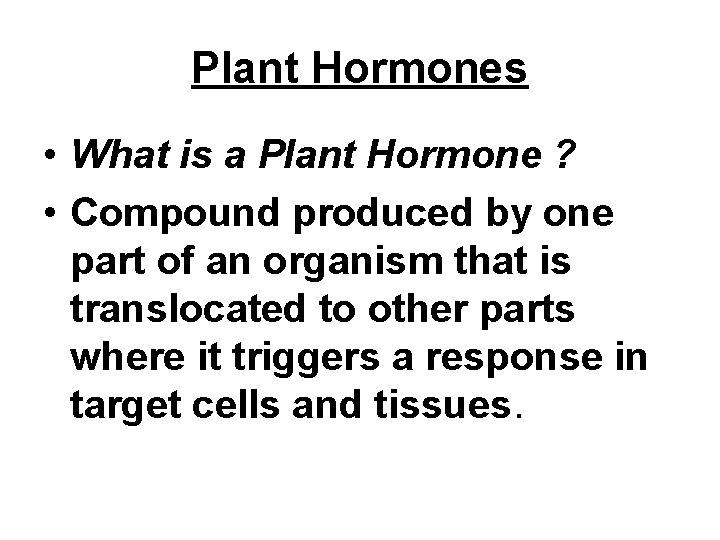 Plant Hormones

• What is a Plant Hormone ?

• Compound produced by one part of an organism that is translocated to other parts where it triggers a response in target cells and tissues.